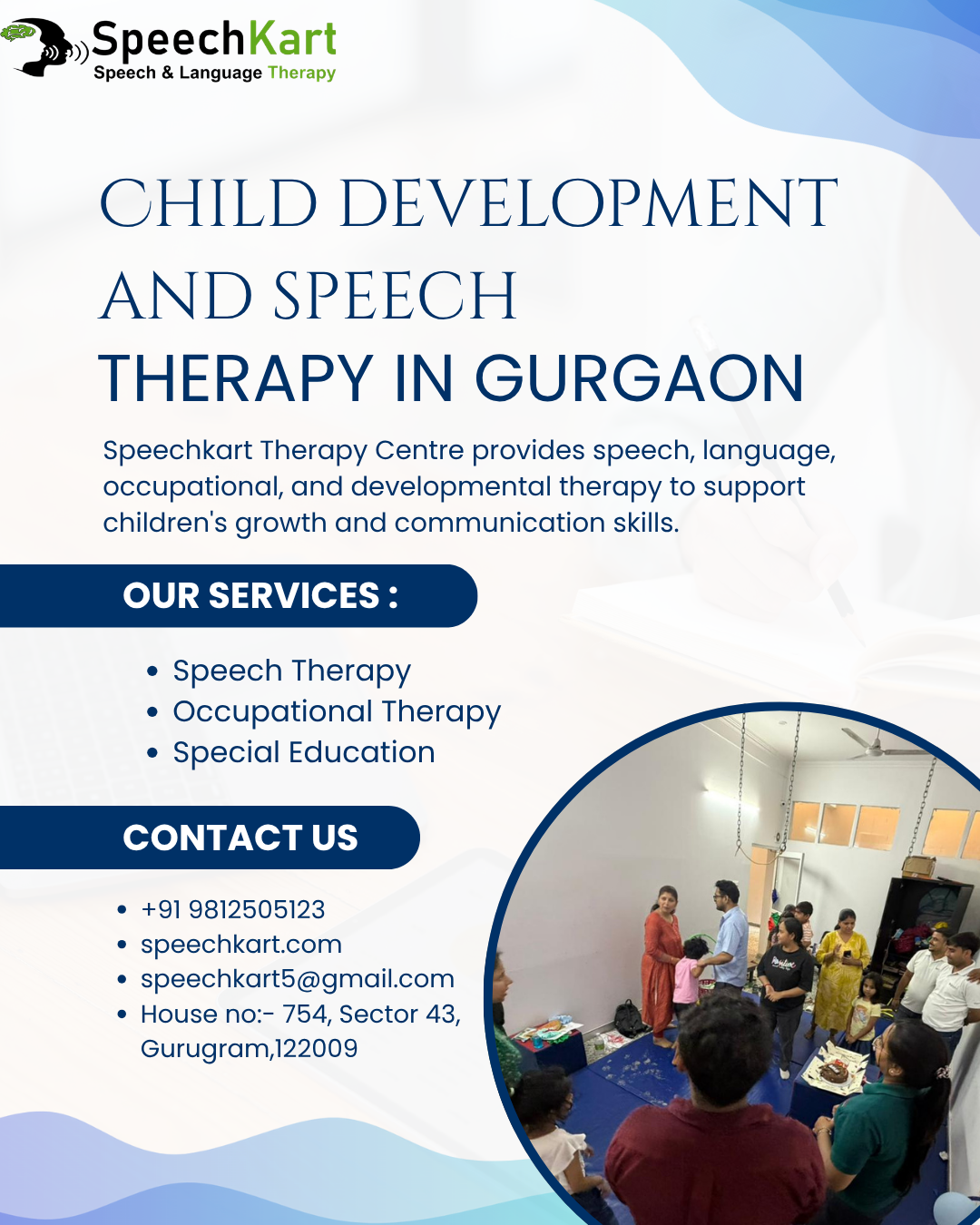 SpeechKart
Speech & Language Therapy

CHILD DEVELOPMENT AND SPEECH
THERAPY IN GURGAON

Speechkart Therapy Centre provides speech, language, occupational, and developmental therapy to support children's growth and communication skills.

OUR SERVICES :

• Speech Therapy
• Occupational Therapy
• Special Education

CONTACT US

• +91 9812505123
• speechkart.com
• speechkart5@gmail.com
• House no:- 754, Sector 43, Gurugram,122009